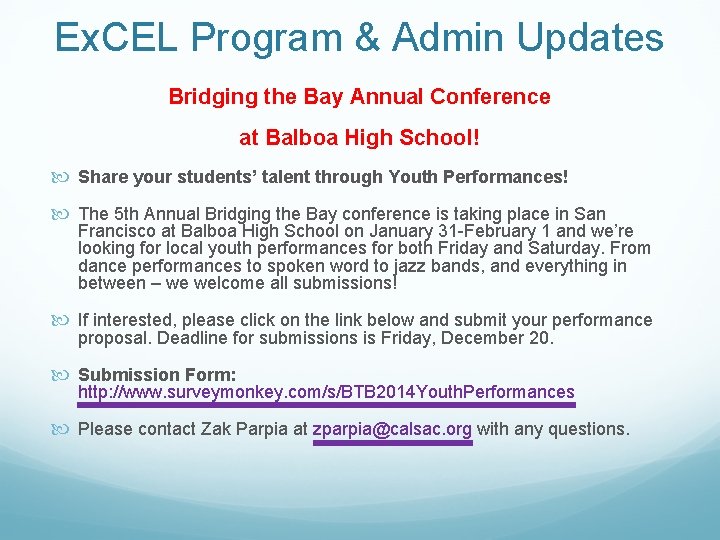 ExCEL Program & Admin Updates

Bridging the Bay Annual Conference

at Balboa High School!

Share your students' talent through Youth Performances!

The 5th Annual Bridging the Bay conference is taking place in San Francisco at Balboa High School on January 31-February 1 and we're looking for local youth performances for both Friday and Saturday. From dance performances to spoken word to jazz bands, and everything in between – we welcome all submissions!

If interested, please click on the link below and submit your performance proposal. Deadline for submissions is Friday, December 20.

Submission Form: http://www.surveymonkey.com/s/BTB2014YouthPerformances

Please contact Zak Parpia at zparpia@calsac.org with any questions.